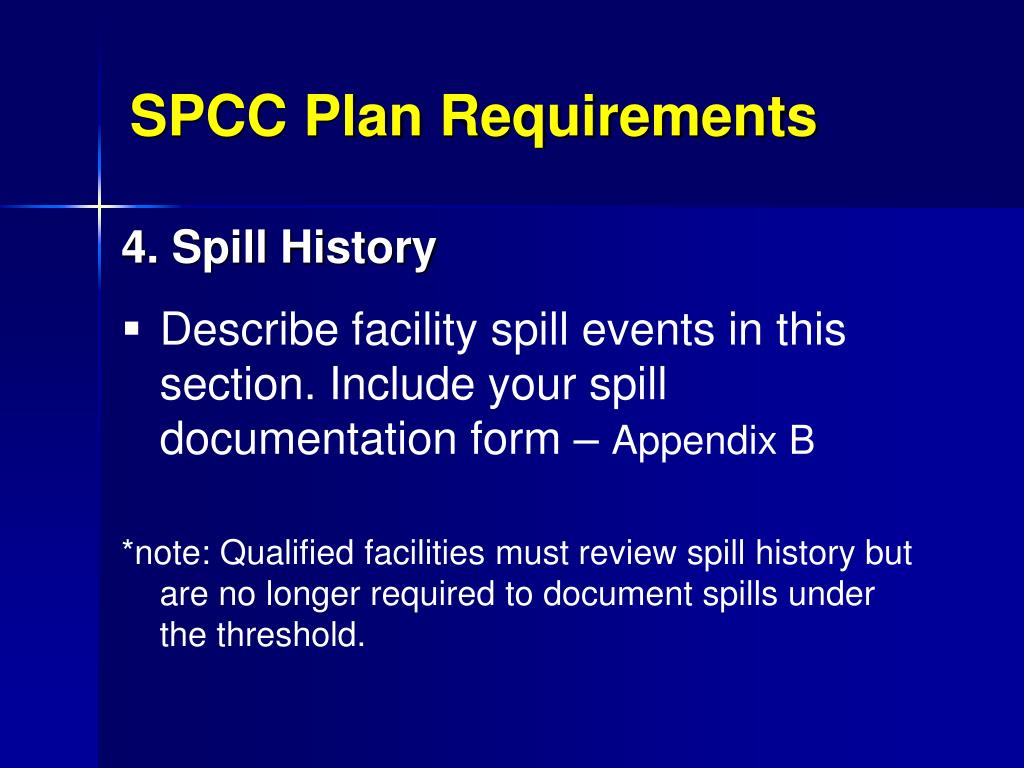 SPCC Plan Requirements

4. Spill History

▪ Describe facility spill events in this section. Include your spill documentation form – Appendix B

*note: Qualified facilities must review spill history but are no longer required to document spills under the threshold.